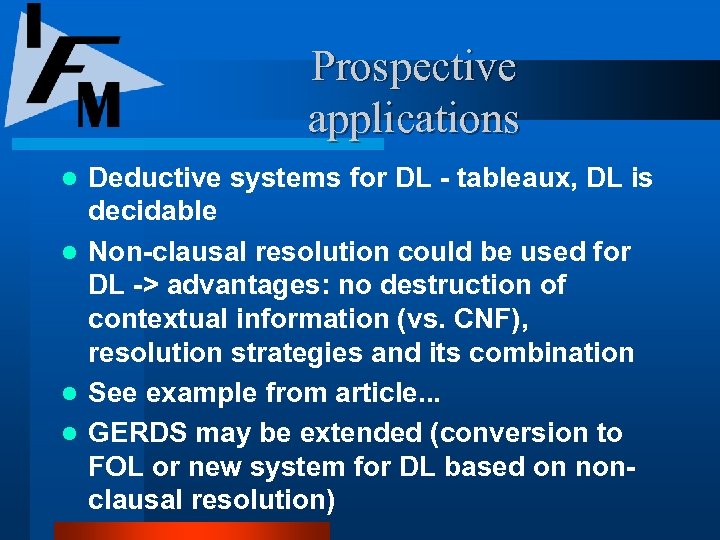 IFM

Prospective applications

- Deductive systems for DL - tableaux, DL is decidable
- Non-clausal resolution could be used for DL -> advantages: no destruction of contextual information (vs. CNF), resolution strategies and its combination
- See example from article...
- GERDS may be extended (conversion to FOL or new system for DL based on non-clausal resolution)